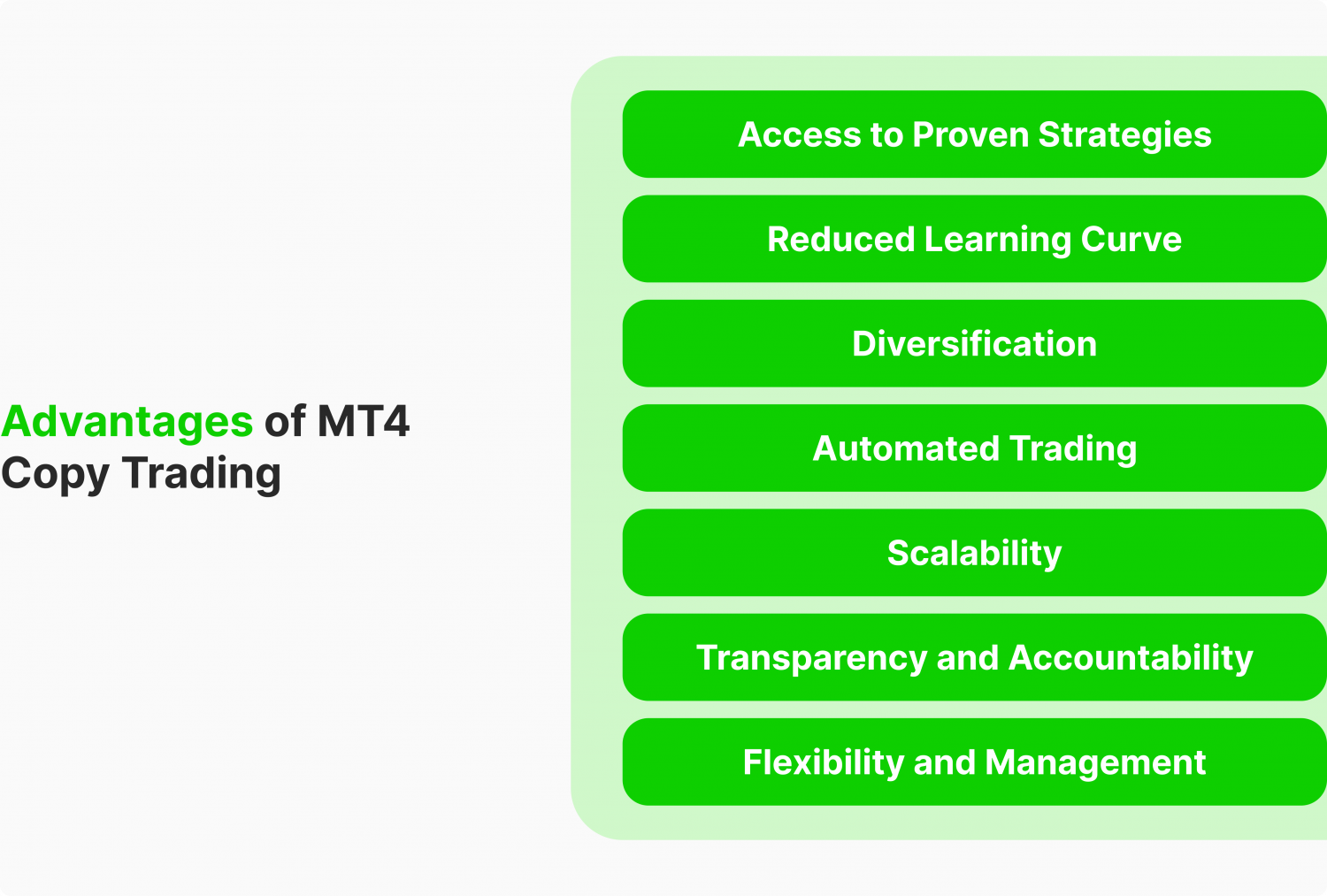 Advantages of MT4 Copy Trading

Access to Proven Strategies

Reduced Learning Curve

Diversification

Automated Trading

Scalability

Transparency and Accountability

Flexibility and Management